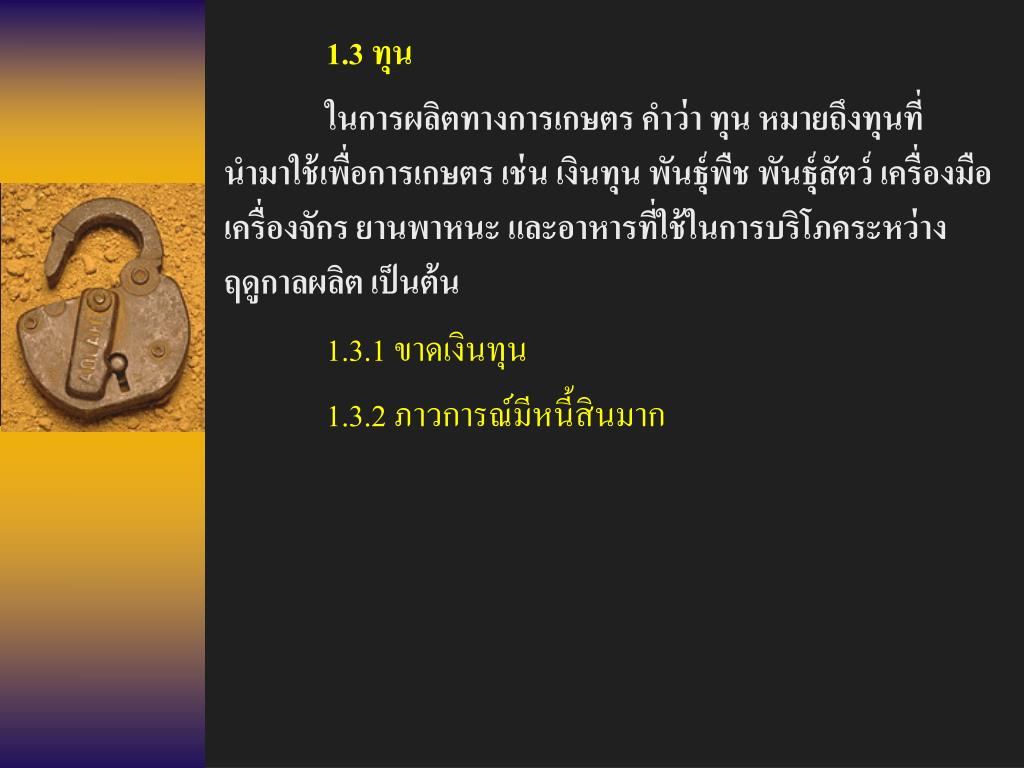 1.3 ทุน

ในการผลิตทางการเกษตร คำว่า ทุน หมายถึงทุนที่นำมาใช้เพื่อการเกษตร เช่น เงินทุน พันธุ์พืช พันธุ์สัตว์ เครื่องมือ เครื่องจักร ยานพาหนะ และอาหารที่ใช้ในการบริโภคระหว่างฤดูกาลผลิต เป็นต้น

1.3.1 ขาดเงินทุน

1.3.2 ภาวการณ์มีหนี้สินมาก